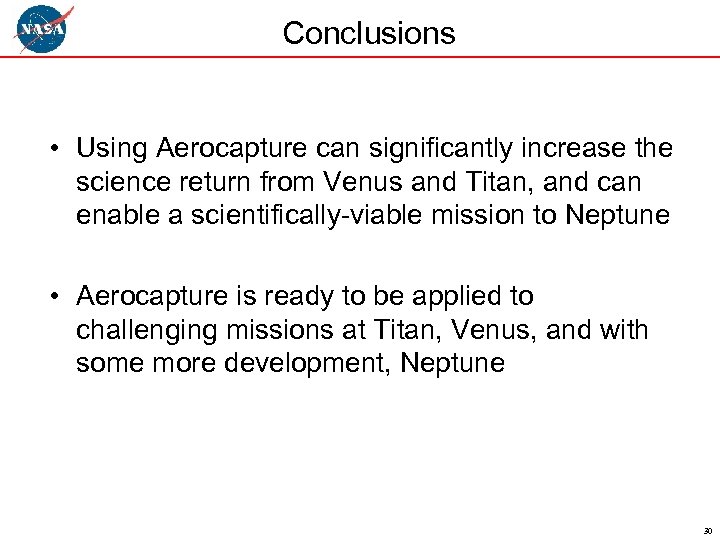 NASA

Conclusions

• Using Aerocapture can significantly increase the science return from Venus and Titan, and can enable a scientifically-viable mission to Neptune

• Aerocapture is ready to be applied to challenging missions at Titan, Venus, and with some more development, Neptune

30